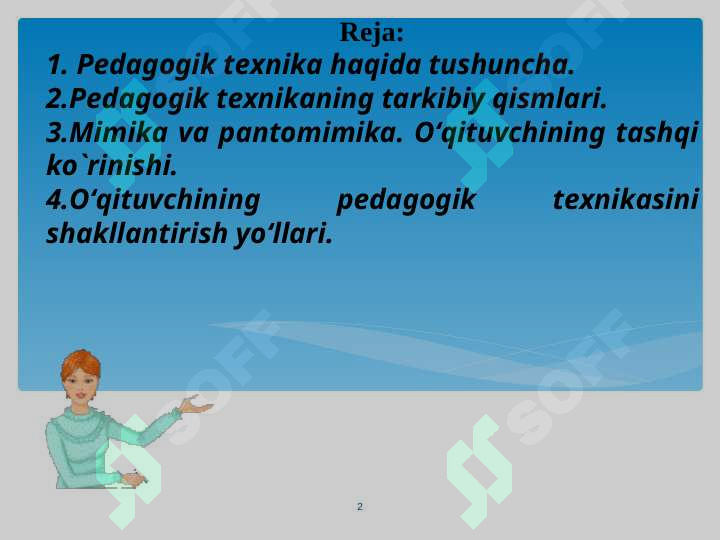 Reja:

1. Pedagogik texnika haqida tushuncha.
2.Pedagogik texnikaning tarkibiy qismlari.
3.Mimika va pantomimika. O‘qituvchining tashqi ko`rinishi.
4.O‘qituvchining pedagogik texnikasini shakllantirish yo‘llari.

SOFF SOFF SOFF SOFF

2